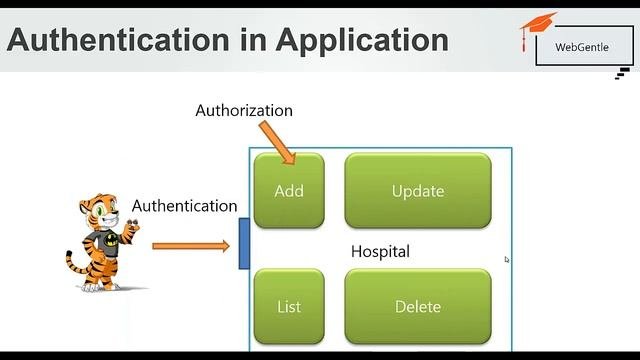 Authentication in Application

WebGentle

Authorization

Authentication

Add

Update

Hospital

List

Delete